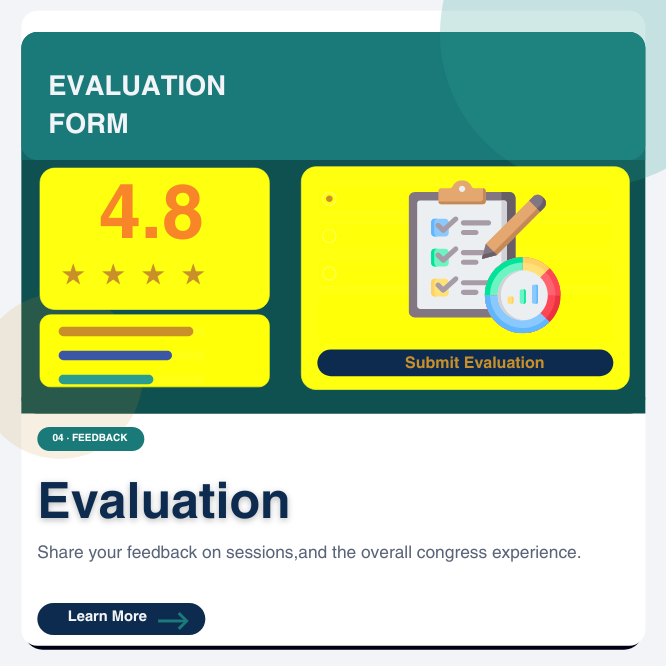 EVALUATION FORM

4.8

★ ★ ★ ★

Submit Evaluation

04 · FEEDBACK

Evaluation

Share your feedback on sessions,and the overall congress experience.

Learn More